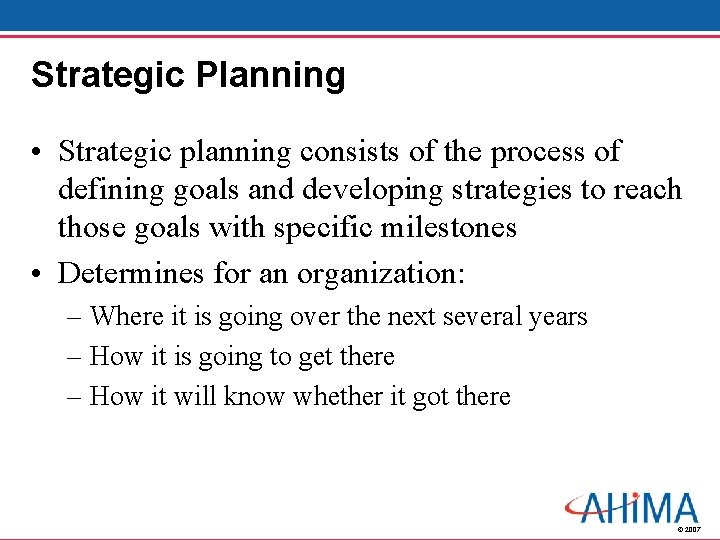 Strategic Planning

• Strategic planning consists of the process of defining goals and developing strategies to reach those goals with specific milestones

• Determines for an organization:

– Where it is going over the next several years

– How it is going to get there

– How it will know whether it got there

AHIMA

© 2007